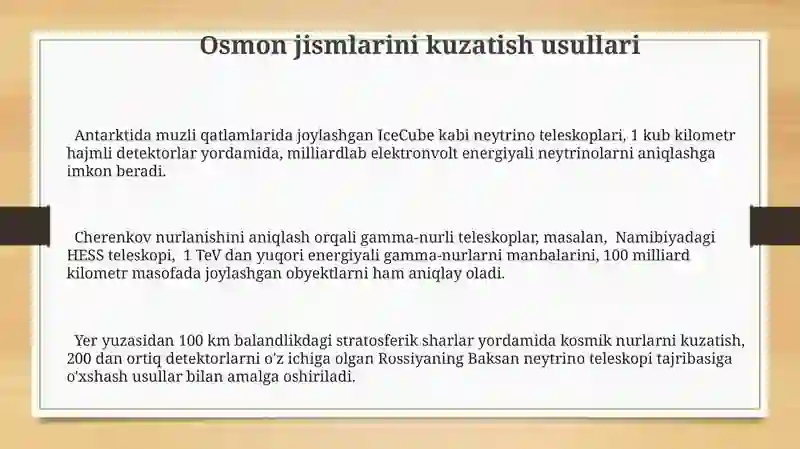 Osmon jismlarini kuzatish usullari

Antarktida muzli qatlamlarida joylashgan IceCube kabi neytrino teleskoplari, 1 kub kilometr hajmli detektorlar yordamida, milliardlab elektronvolt energiyali neytrinolarni aniqlashga imkon beradi.

Cherenkov nurlanishini aniqlash orqali gamma-nurli teleskoplar, masalan, Namibiyadagi HESS teleskopi, 1 TeV dan yuqori energiyali gamma-nurlarni manbalarini, 100 milliard kilometr masofada joylashgan obyektlarni ham aniqlay oladi.

Yer yuzasidan 100 km balandlikdagi stratosferik sharlar yordamida kosmik nurlarni kuzatish, 200 dan ortiq detektorlarni o'z ichiga olgan Rossiyaning Baksan neytrino teleskopi tajribasiga o'xshash usullar bilan amalga oshiriladi.